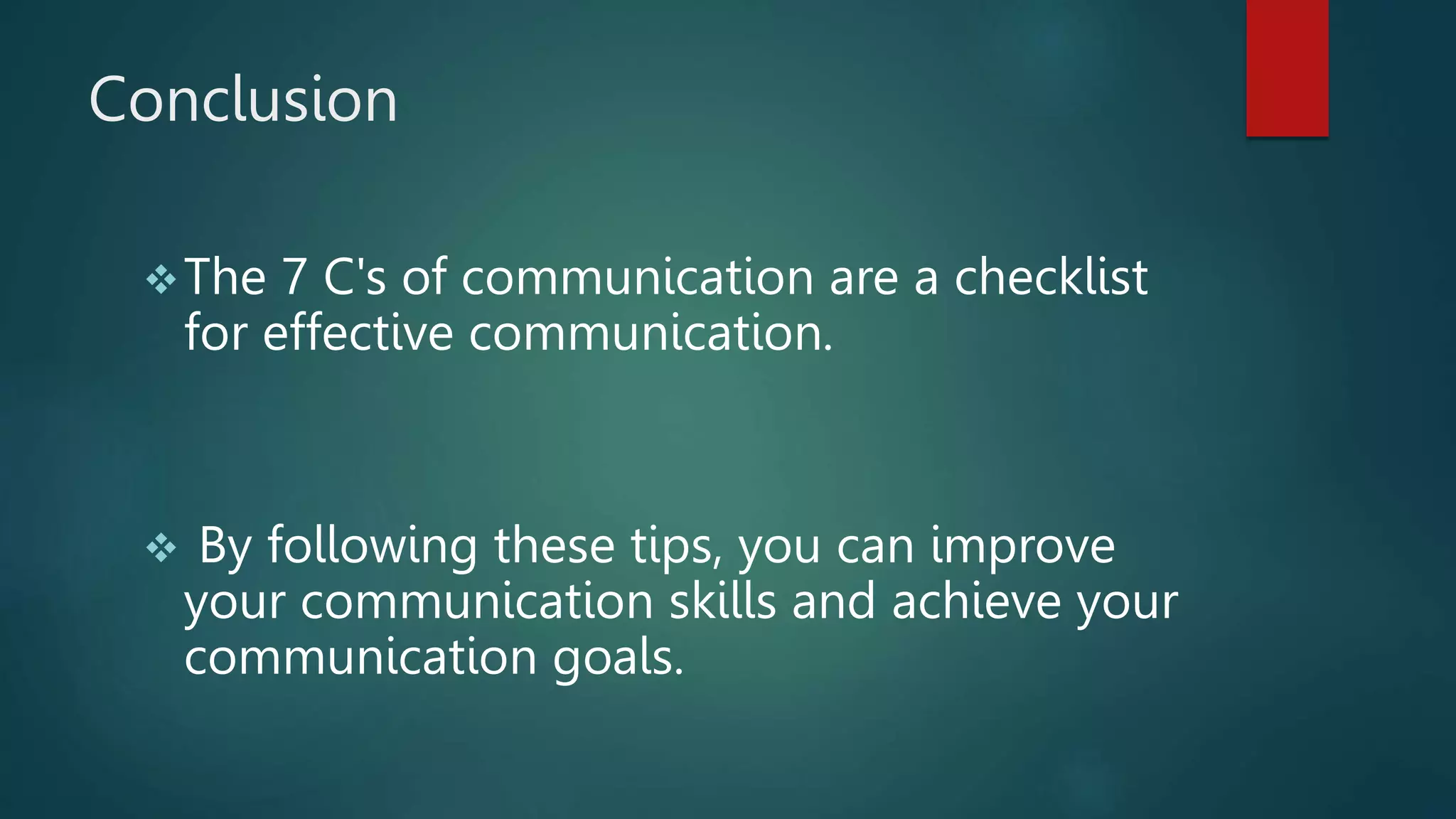 Conclusion

❖ The 7 C's of communication are a checklist for effective communication.

❖ By following these tips, you can improve your communication skills and achieve your communication goals.